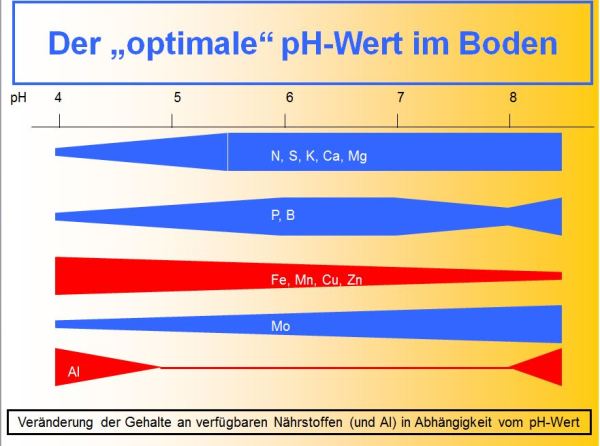 Der „optimale“ pH-Wert im Boden

pH 4 5 6 7 8

N, S, K, Ca, Mg

P, B

Fe, Mn, Cu, Zn

Mo

Al

Veränderung der Gehalte an verfügbaren Nährstoffen (und Al) in Abhängigkeit vom pH-Wert